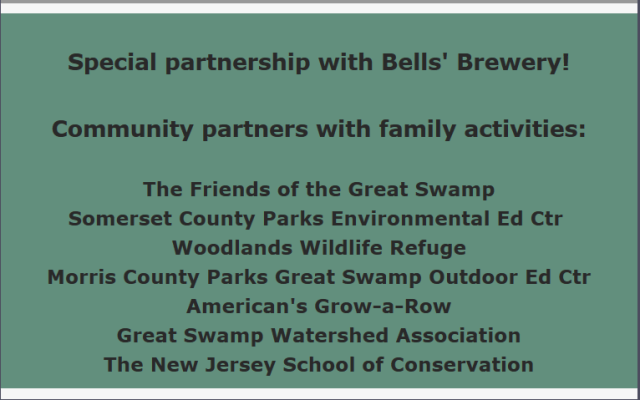 Special partnership with Bells' Brewery!

Community partners with family activities:

The Friends of the Great Swamp
Somerset County Parks Environmental Ed Ctr
Woodlands Wildlife Refuge
Morris County Parks Great Swamp Outdoor Ed Ctr
American's Grow-a-Row
Great Swamp Watershed Association
The New Jersey School of Conservation